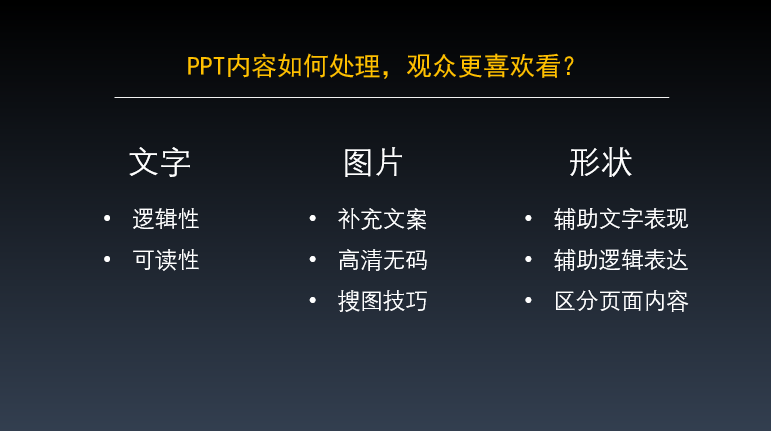 PPT内容如何处理，观众更喜欢看？

文字

• 逻辑性
• 可读性

图片

• 补充文案
• 高清无码
• 搜图技巧

形状

• 辅助文字表现
• 辅助逻辑表达
• 区分页面内容